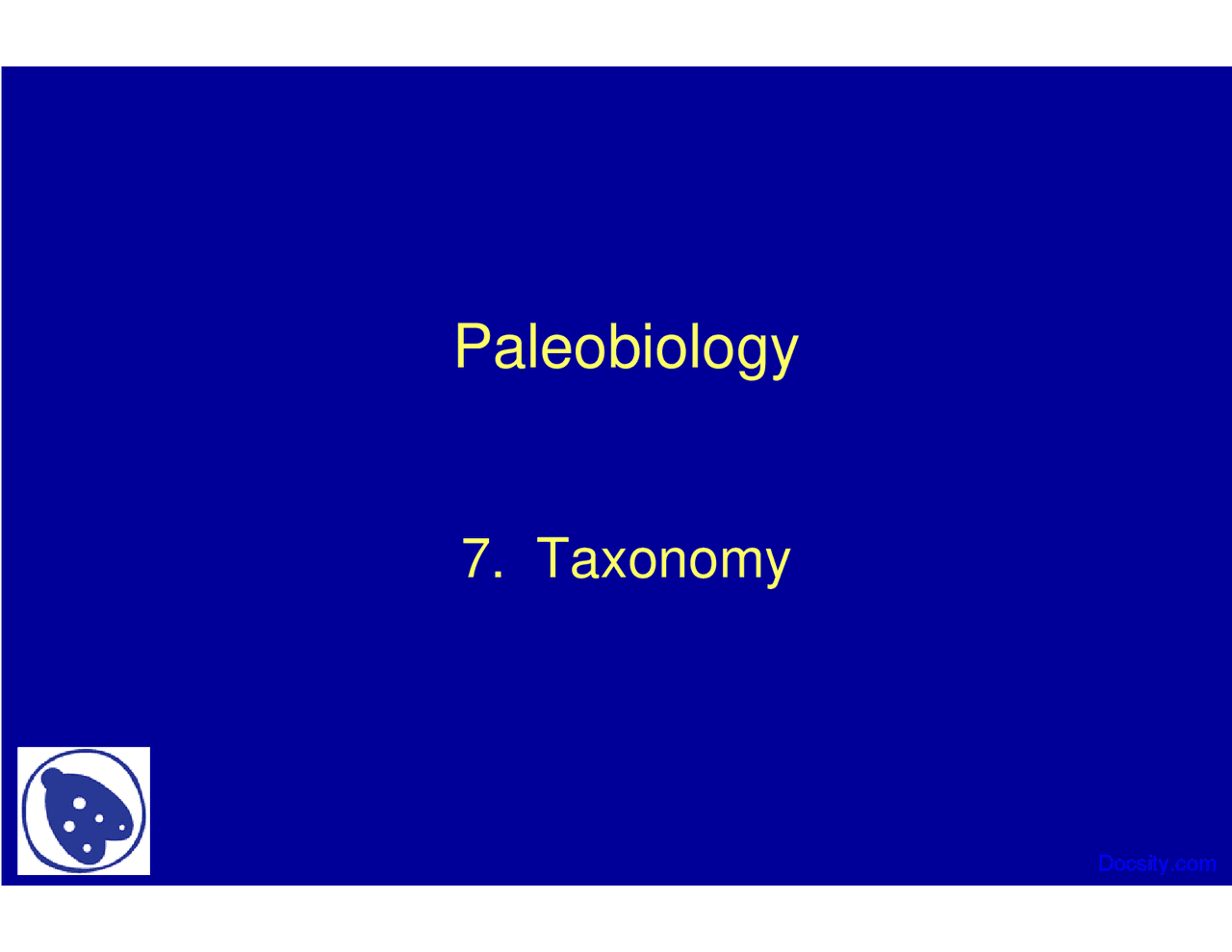 Paleobiology

7. Taxonomy

Docsity.com